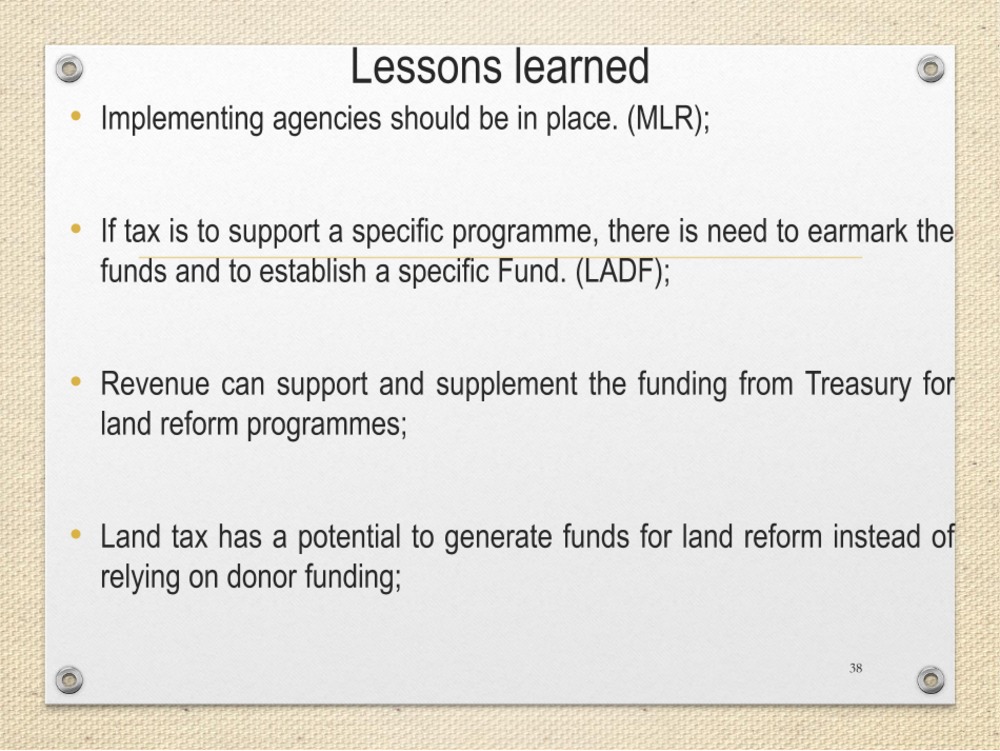 Lessons learned

• Implementing agencies should be in place. (MLR);

• If tax is to support a specific programme, there is need to earmark the funds and to establish a specific Fund. (LADF);

• Revenue can support and supplement the funding from Treasury for land reform programmes;

• Land tax has a potential to generate funds for land reform instead of relying on donor funding;

38